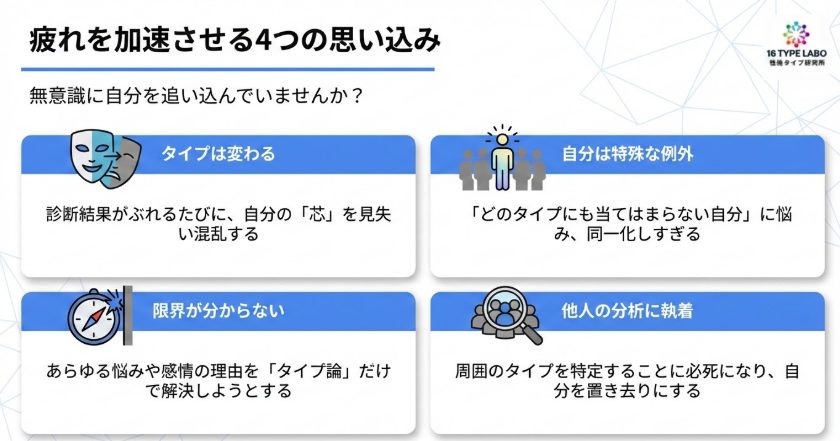 疲れを加速させる4つの思い込み

16 TYPE LABO
性格タイプ研究所

無意識に自分を追い込んでいませんか？

タイプは変わる

診断結果がぶれるたびに、自分の「芯」を見失い混乱する

自分は特殊な例外

「どのタイプにも当てはまらない自分」に悩み、同一化しすぎる

限界が分からない

あらゆる悩みや感情の理由を「タイプ論」だけで解決しようとする

他人の分析に執着

周囲のタイプを特定することに必死になり、自分を置き去りにする